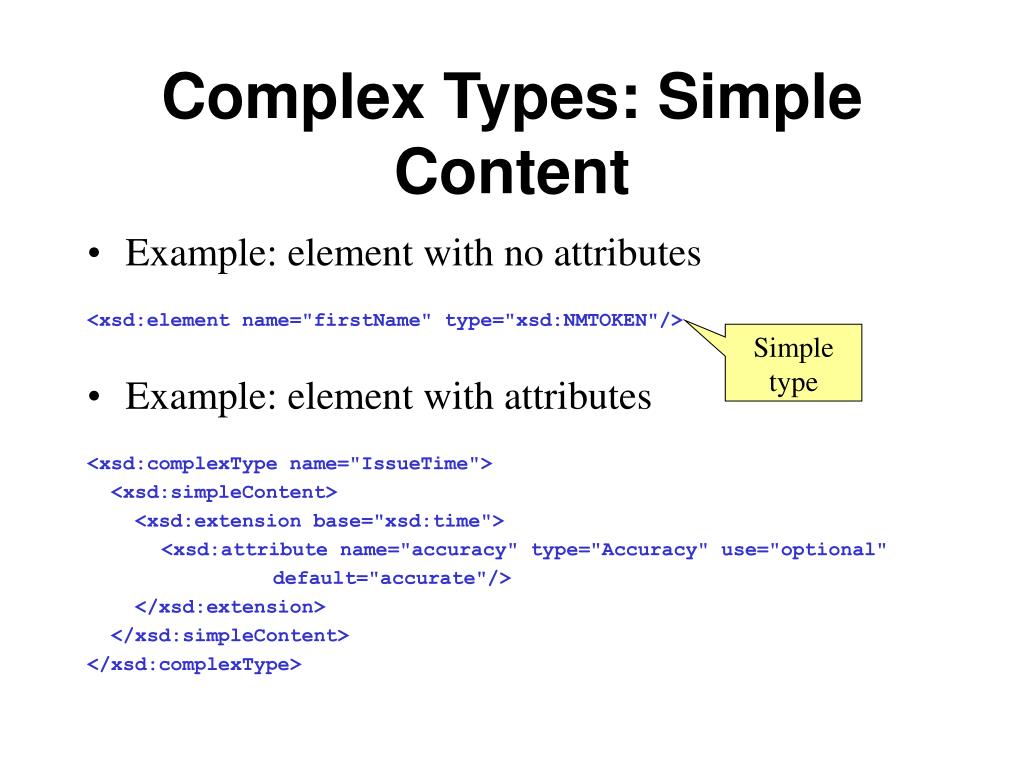 Complex Types: Simple Content

• Example: element with no attributes

<xsd:element name="firstName" type="xsd:NMTOKEN"/>

Simple type

• Example: element with attributes

<xsd:complexType name="IssueTime">
  <xsd:simpleContent>
    <xsd:extension base="xsd:time">
      <xsd:attribute name="accuracy" type="Accuracy" use="optional"
            default="accurate"/>
    </xsd:extension>
  </xsd:simpleContent>
</xsd:complexType>